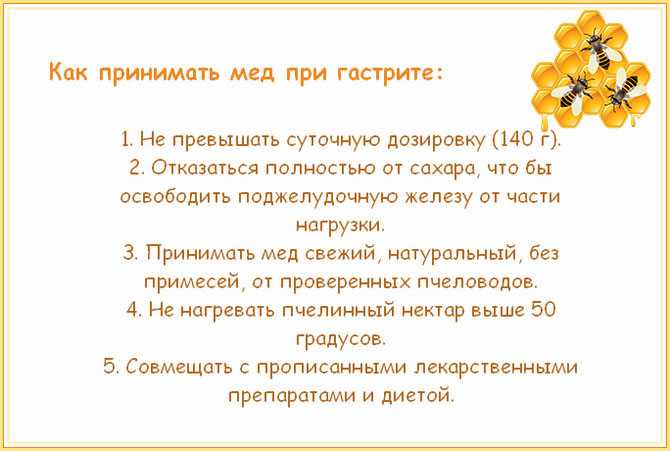 Как принимать мед при гастрите:

1. Не превышать суточную дозировку (140 г).
2. Отказаться полностью от сахара, что бы освободить поджелудочную железу от части нагрузки.
3. Принимать мед свежий, натуральный, без примесей, от проверенных пчеловодов.
4. Не нагревать пчелинный нектар выше 50 градусов.
5. Совмещать с прописанными лекарственными препаратами и диетой.